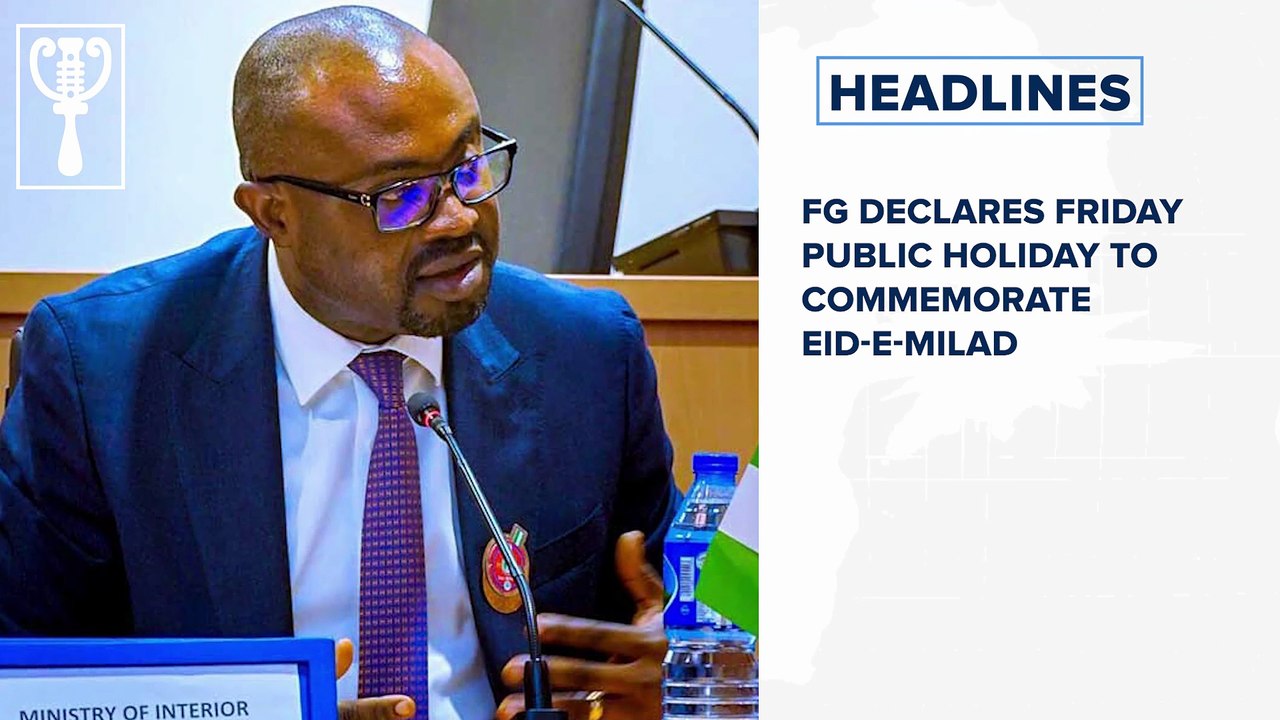 HEADLINES

FG DECLARES FRIDAY PUBLIC HOLIDAY TO COMMEMORATE EID-E-MILAD

MINISTRY OF INTERIOR